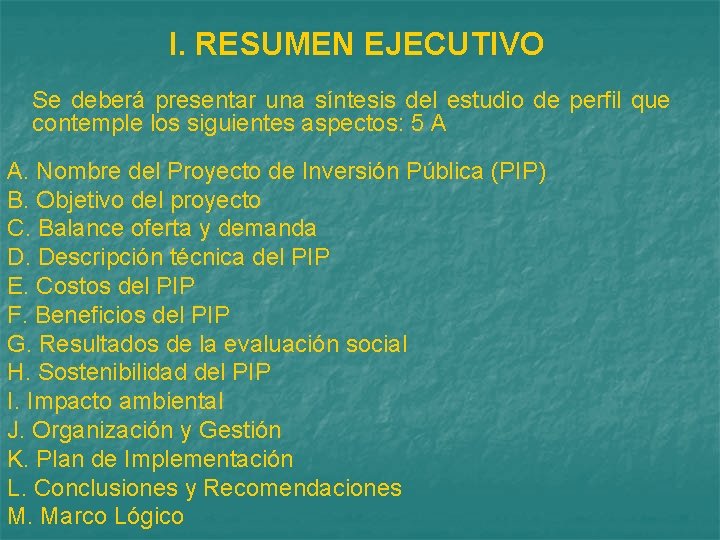 I. RESUMEN EJECUTIVO

Se deberá presentar una síntesis del estudio de perfil que contemple los siguientes aspectos: 5 A

A. Nombre del Proyecto de Inversión Pública (PIP)
B. Objetivo del proyecto
C. Balance oferta y demanda
D. Descripción técnica del PIP
E. Costos del PIP
F. Beneficios del PIP
G. Resultados de la evaluación social
H. Sostenibilidad del PIP
I. Impacto ambiental
J. Organización y Gestión
K. Plan de Implementación
L. Conclusiones y Recomendaciones
M. Marco Lógico